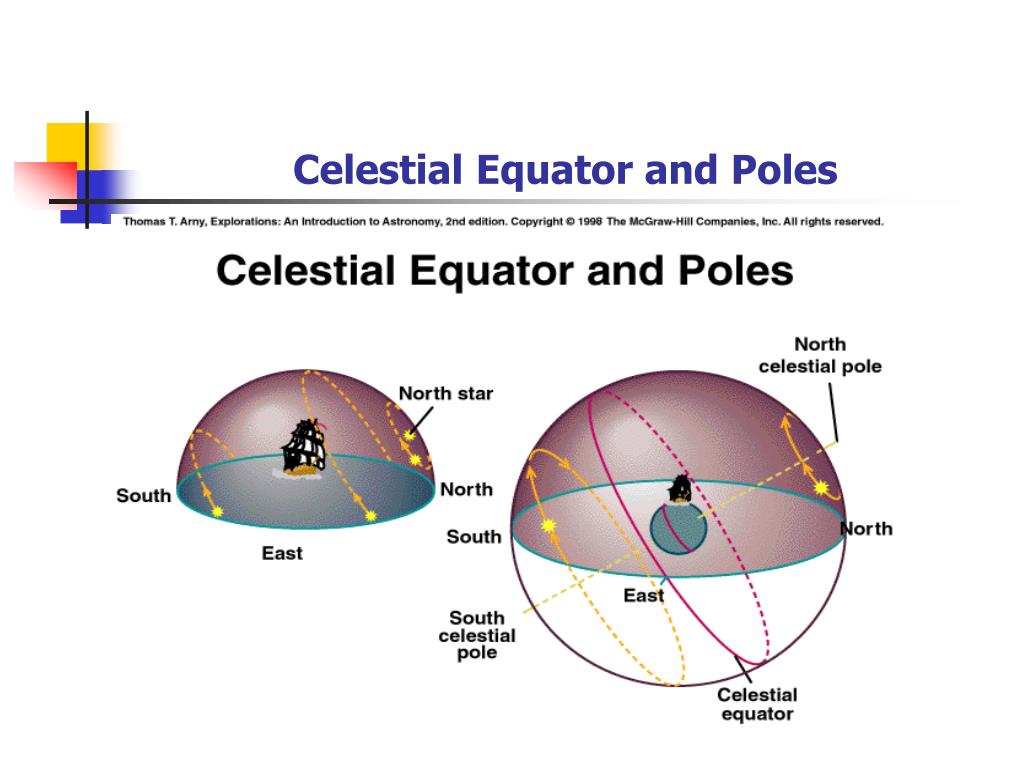 Celestial Equator and Poles

Thomas T. Arny, Explorations: An Introduction to Astronomy, 2nd edition. Copyright © 1998 The McGraw-Hill Companies, Inc. All rights reserved.

Celestial Equator and Poles

North star

South

North

East

North celestial pole

South

North

East

South celestial pole

Celestial equator